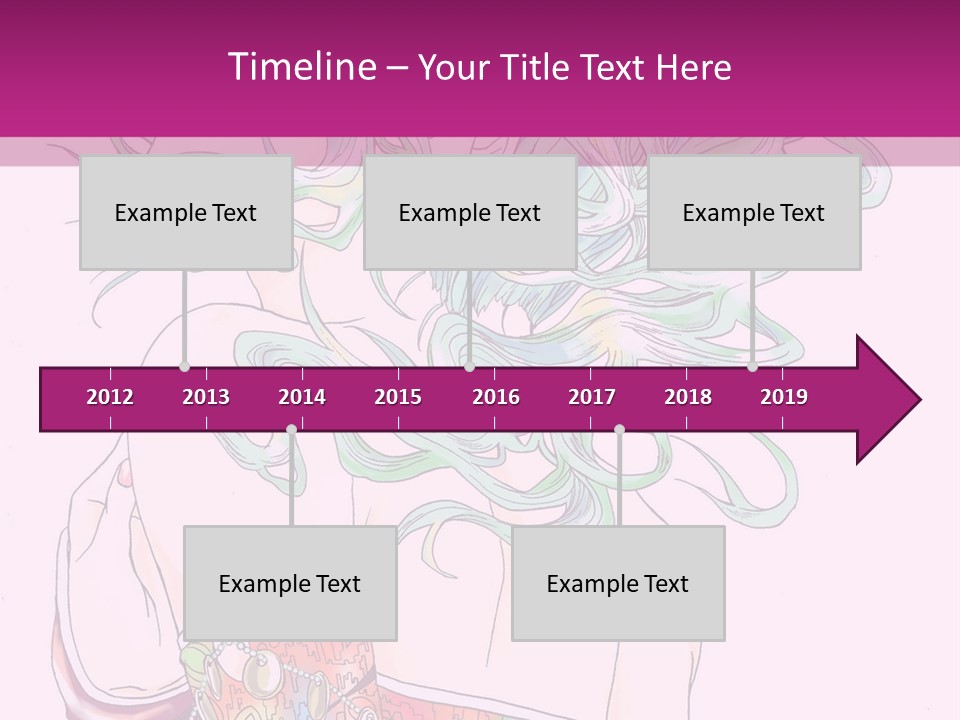 Timeline – Your Title Text Here

Example Text

Example Text

Example Text

2012 2013 2014 2015 2016 2017 2018 2019

Example Text

Example Text